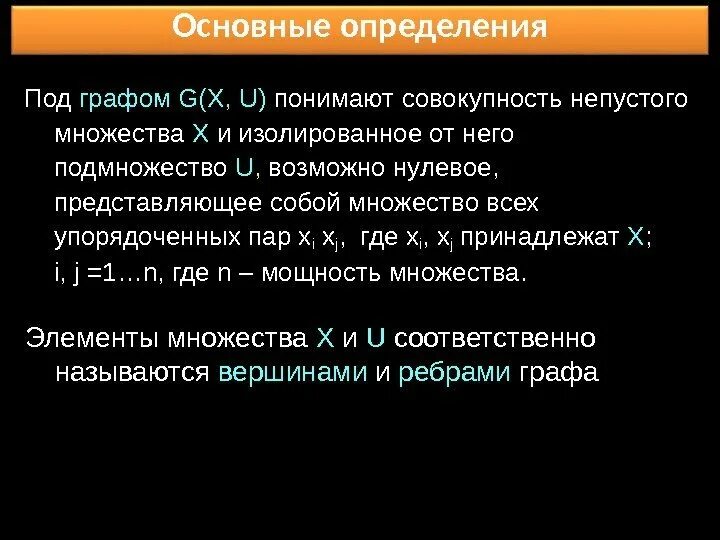 Основные определения

Под графом G(X, U) понимают совокупность непустого множества X и изолированное от него подмножество U, возможно нулевое, представляющее собой множество всех упорядоченных пар $x_i$ $x_j$, где $x_i$, $x_j$ принадлежат X; i, j =1…n, где n – мощность множества.

Элементы множества X и U соответственно называются вершинами и ребрами графа